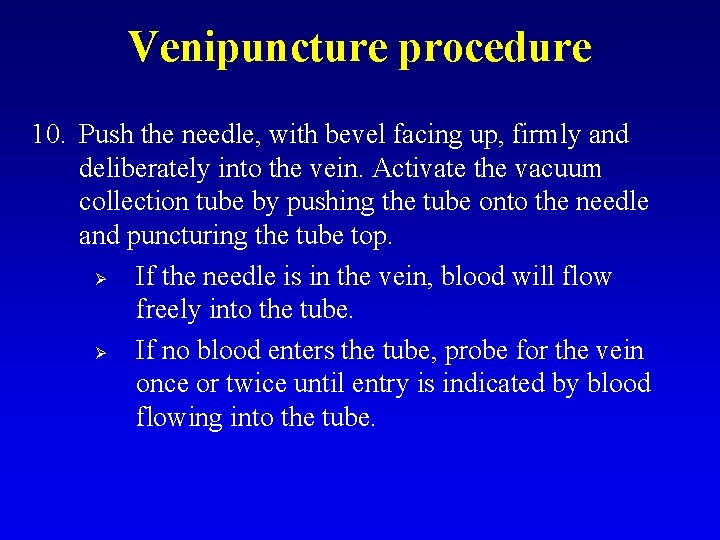 Venipuncture procedure

10. Push the needle, with bevel facing up, firmly and deliberately into the vein. Activate the vacuum collection tube by pushing the tube onto the needle and puncturing the tube top.

➢ If the needle is in the vein, blood will flow freely into the tube.

➢ If no blood enters the tube, probe for the vein once or twice until entry is indicated by blood flowing into the tube.